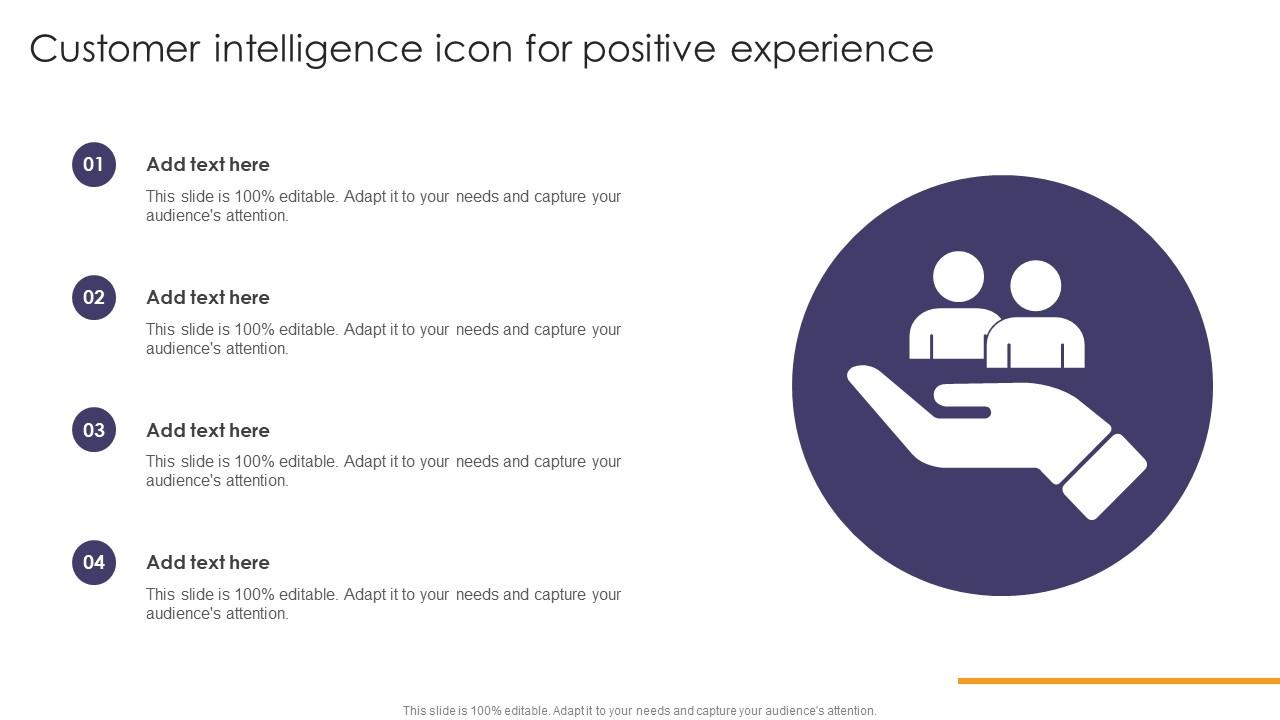 Customer intelligence icon for positive experience

01
Add text here
This slide is 100% editable. Adapt it to your needs and capture your audience's attention.

02
Add text here
This slide is 100% editable. Adapt it to your needs and capture your audience's attention.

03
Add text here
This slide is 100% editable. Adapt it to your needs and capture your audience's attention.

04
Add text here
This slide is 100% editable. Adapt it to your needs and capture your audience's attention.

This slide is 100% editable. Adapt it to your needs and capture your audience's attention.